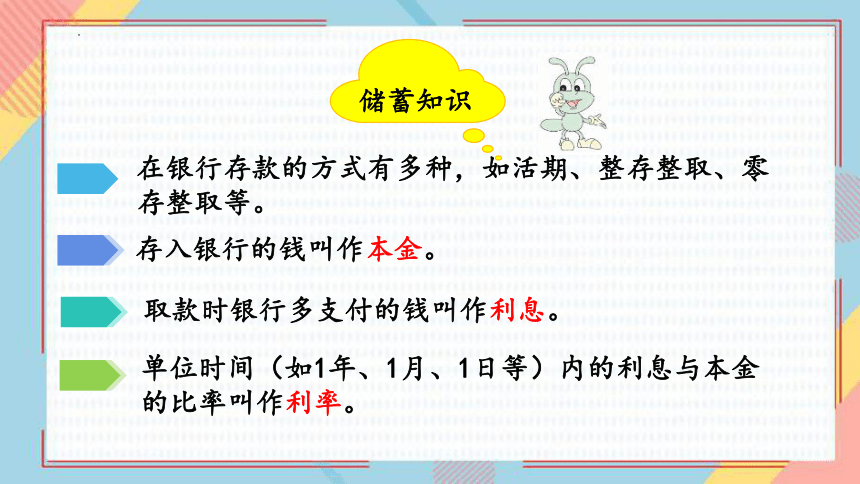 储蓄知识

在银行存款的方式有多种，如活期、整存整取、零存整取等。

存入银行的钱叫作本金。

取款时银行多支付的钱叫作利息。

单位时间（如1年、1月、1日等）内的利息与本金的比率叫作利率。